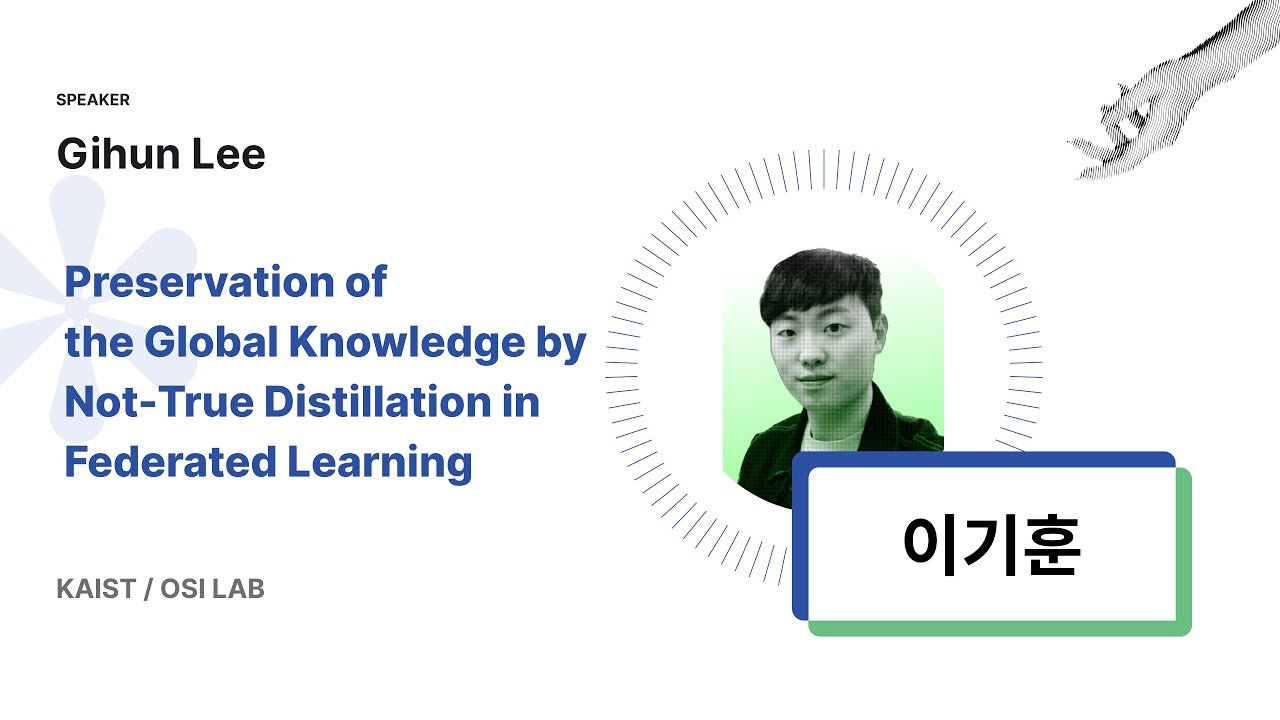 SPEAKER

Gihun Lee

Preservation of the Global Knowledge by Not-True Distillation in Federated Learning

KAIST / OSI LAB

이기훈